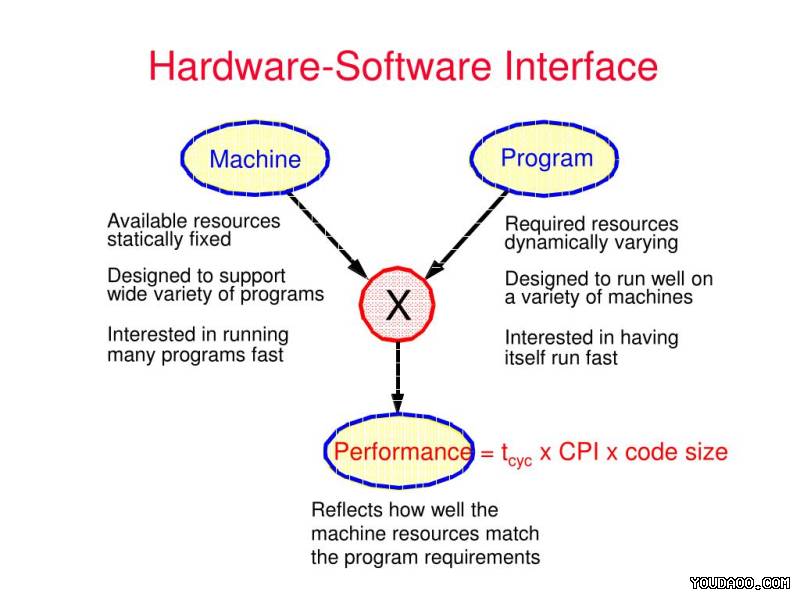 Hardware-Software Interface

Machine

Program

Available resources statically fixed

Designed to support wide variety of programs

Interested in running many programs fast

X

Required resources dynamically varying

Designed to run well on a variety of machines

Interested in having itself run fast

Performance = $t_{cyc}$ x CPI x code size

Reflects how well the machine resources match the program requirements

YOUDAOO.COM